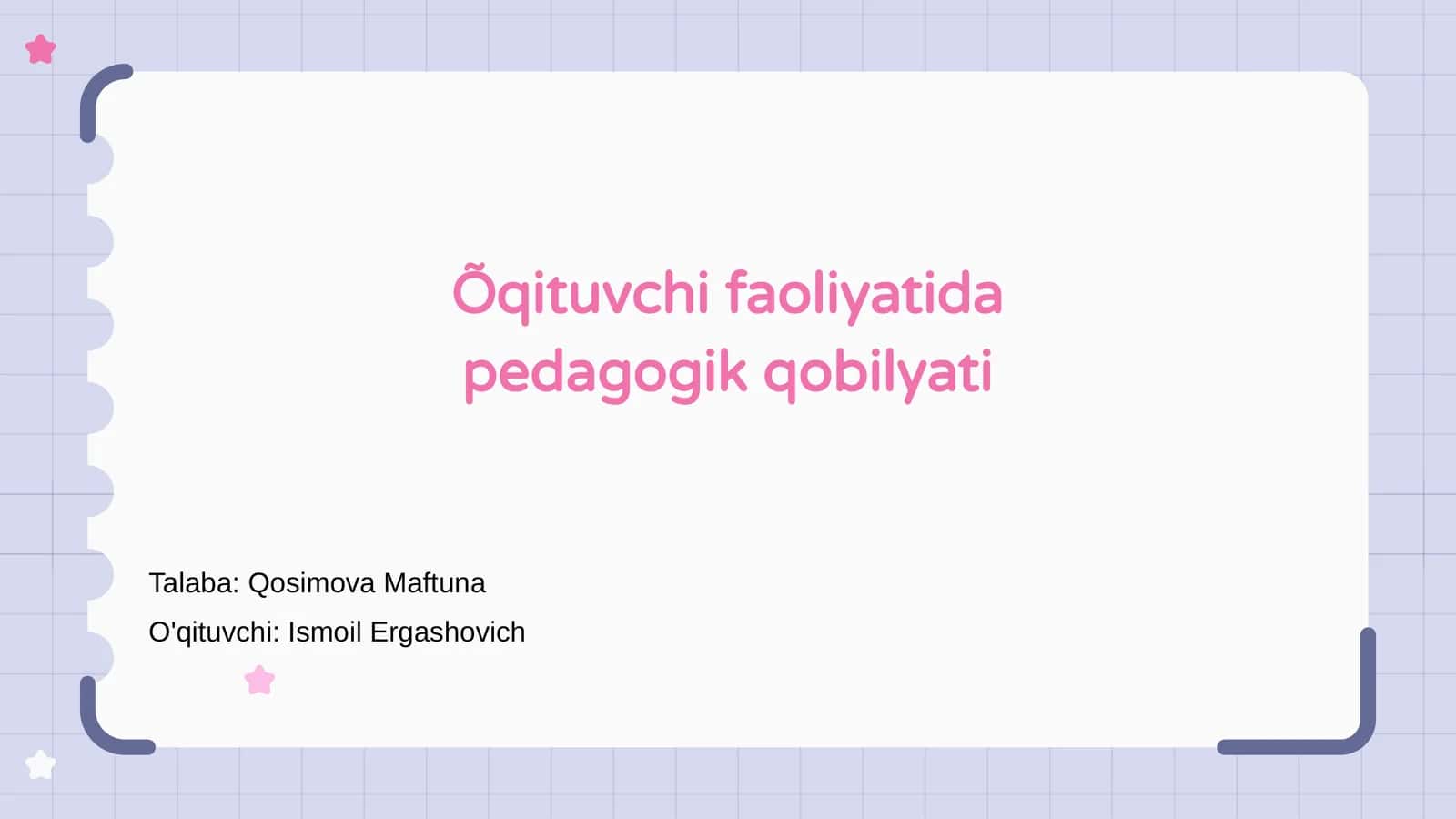 Õqituvchi faoliyatida pedagogik qobilyati

Talaba: Qosimova Maftuna

O'qituvchi: Ismoil Ergashovich